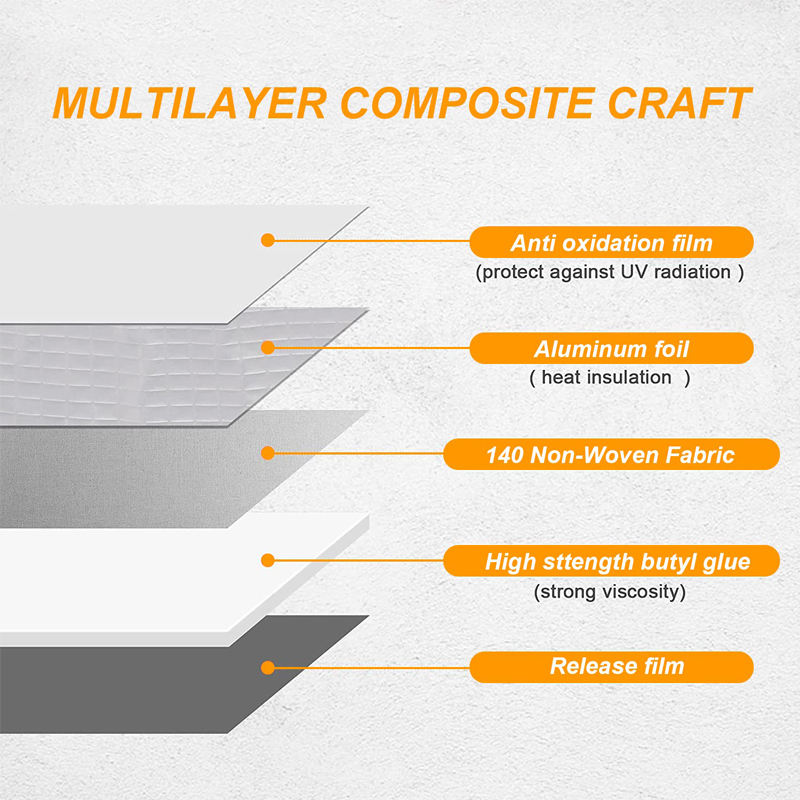 MULTILAYER COMPOSITE CRAFT

Anti oxidation film
(protect against UV radiation )

Aluminum foil
( heat insulation )

140 Non-Woven Fabric

High sttength butyl glue
(strong viscosity)

Release film